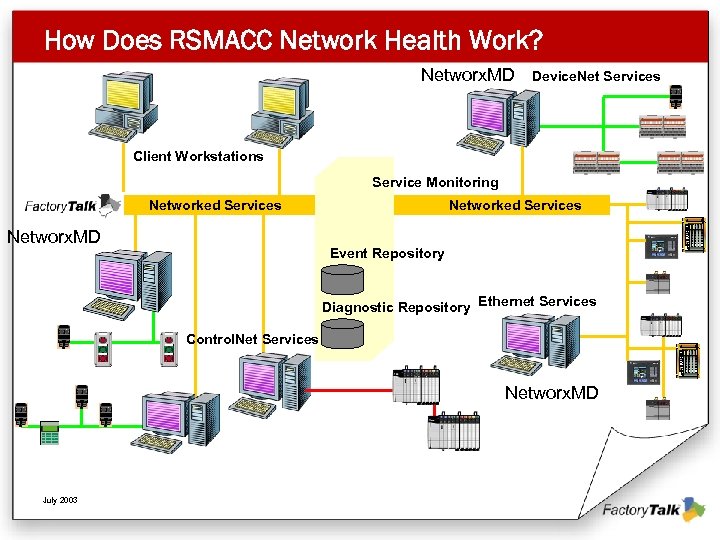 How Does RSMACC Network Health Work?

NetworxMD

DeviceNet Services

Client Workstations

Service Monitoring

FactoryTalk

Networked Services

Networked Services

NetworxMD

Event Repository

Diagnostic Repository

Ethernet Services

ControlNet Services

NetworxMD

July 2003

FactoryTalk